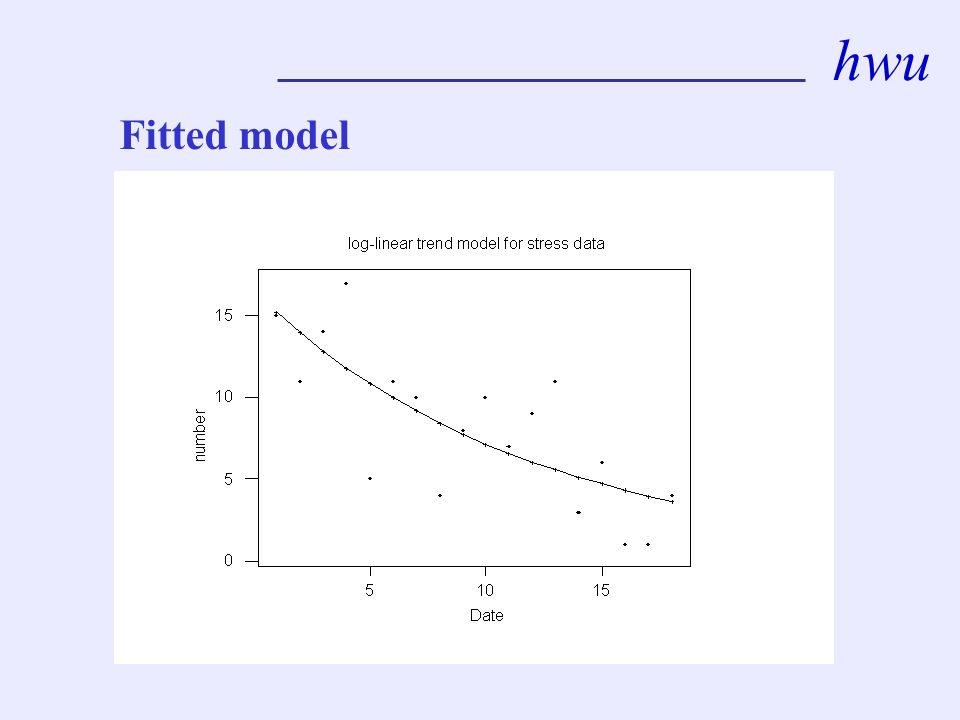 hwu

Fitted model

log-linear trend model for stress data

number

15
10
5
0

5
10
15

Date